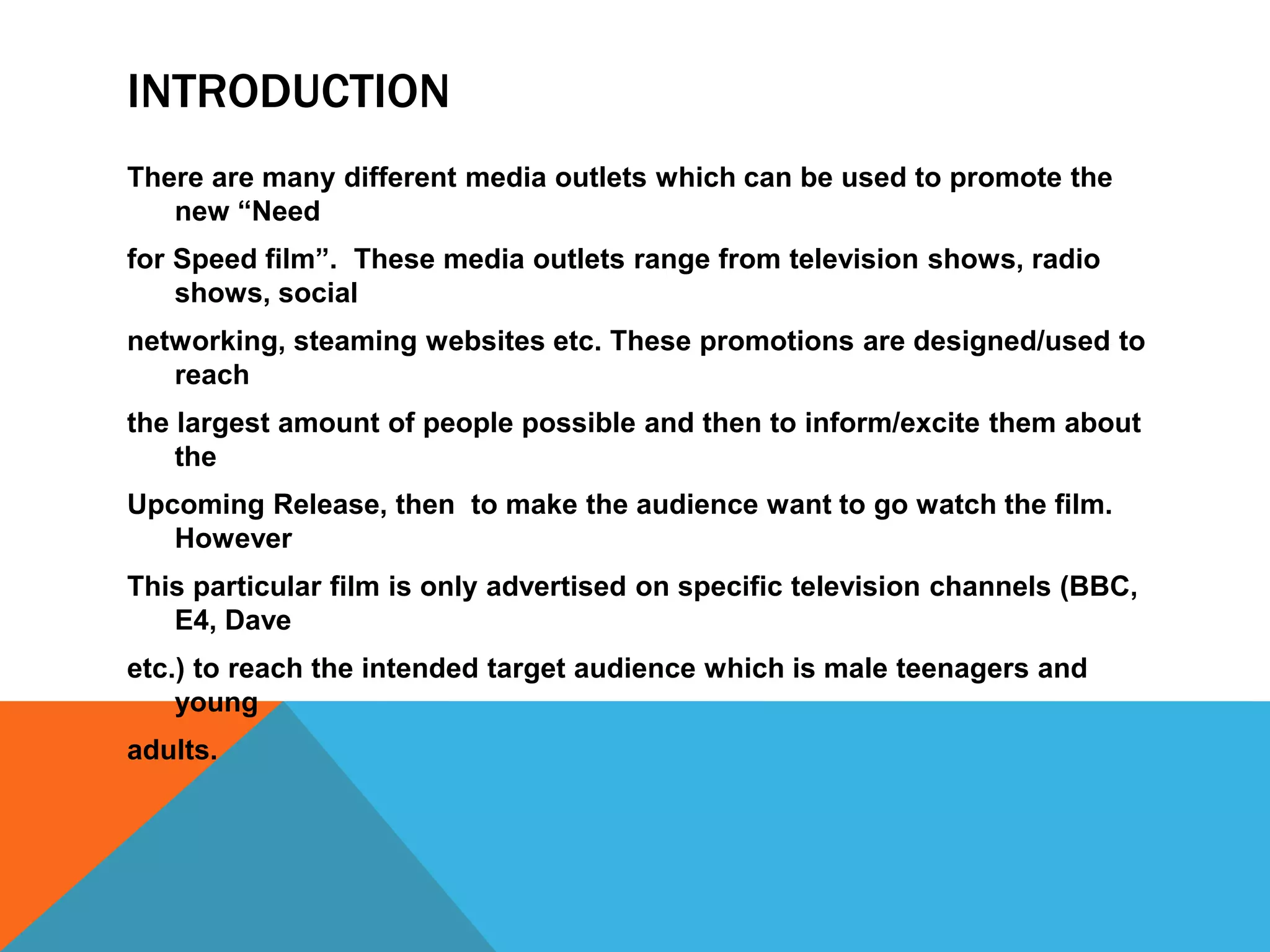 INTRODUCTION

There are many different media outlets which can be used to promote the new “Need for Speed film”. These media outlets range from television shows, radio shows, social networking, steaming websites etc. These promotions are designed/used to reach the largest amount of people possible and then to inform/excite them about the Upcoming Release, then to make the audience want to go watch the film. However This particular film is only advertised on specific television channels (BBC, E4, Dave etc.) to reach the intended target audience which is male teenagers and young adults.